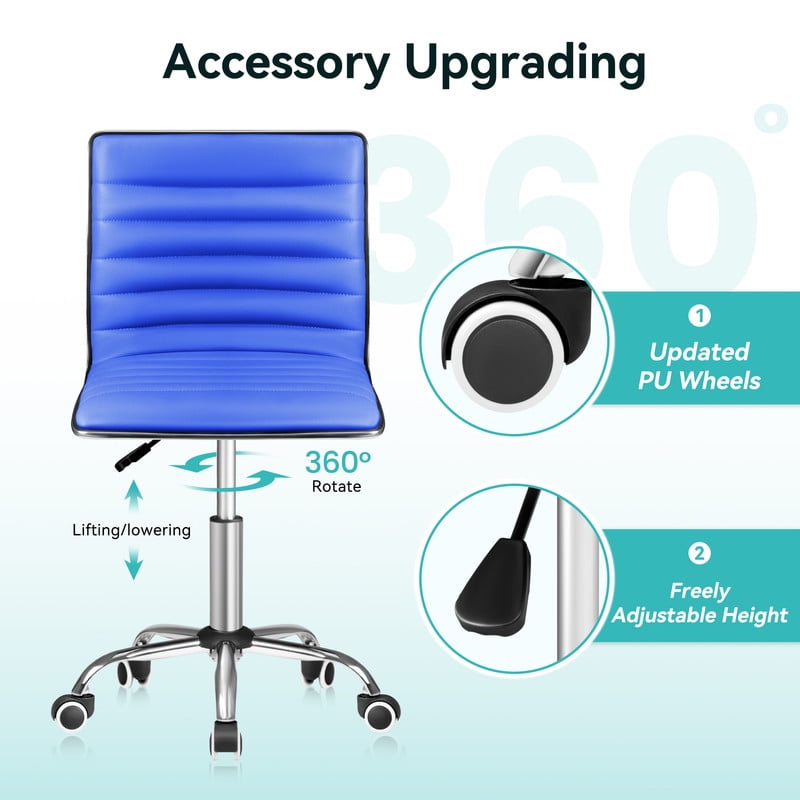 Accessory Upgrading

360°

360°
Rotate

Lifting/lowering

1
Updated PU Wheels

2
Freely Adjustable Height